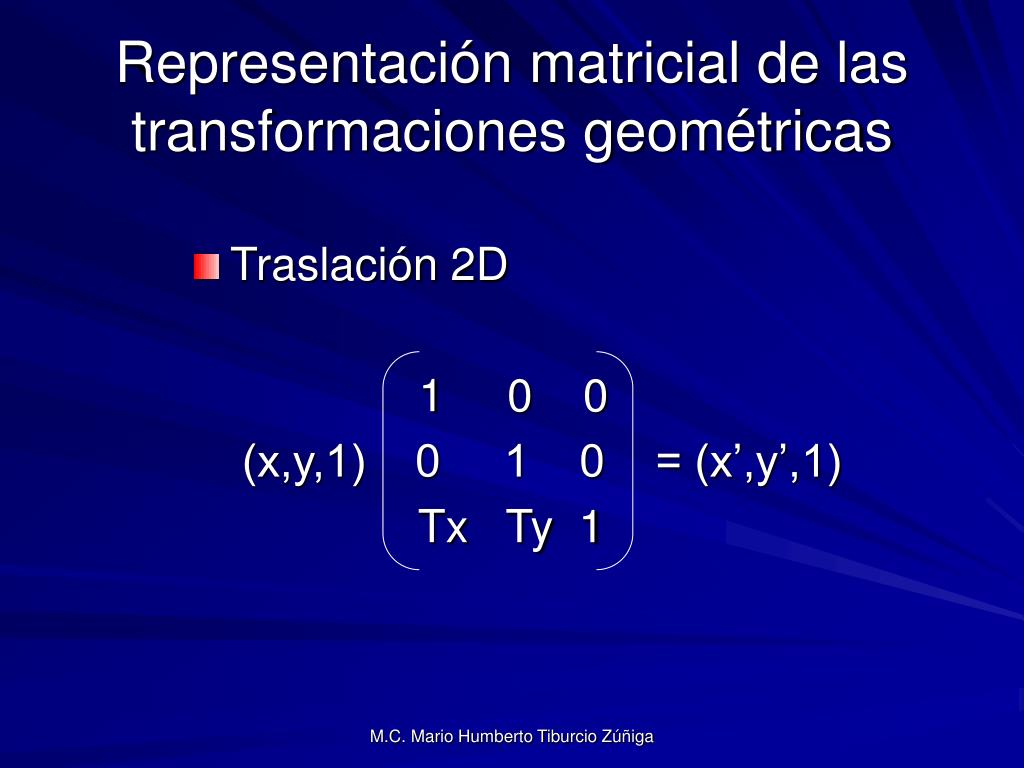 Representación matricial de las transformaciones geométricas

Traslación 2D

$(x,y,1) \begin{pmatrix} 1 & 0 & 0 \\ 0 & 1 & 0 \\ Tx & Ty & 1 \end{pmatrix} = (x',y',1)$

M.C. Mario Humberto Tiburcio Zúñiga